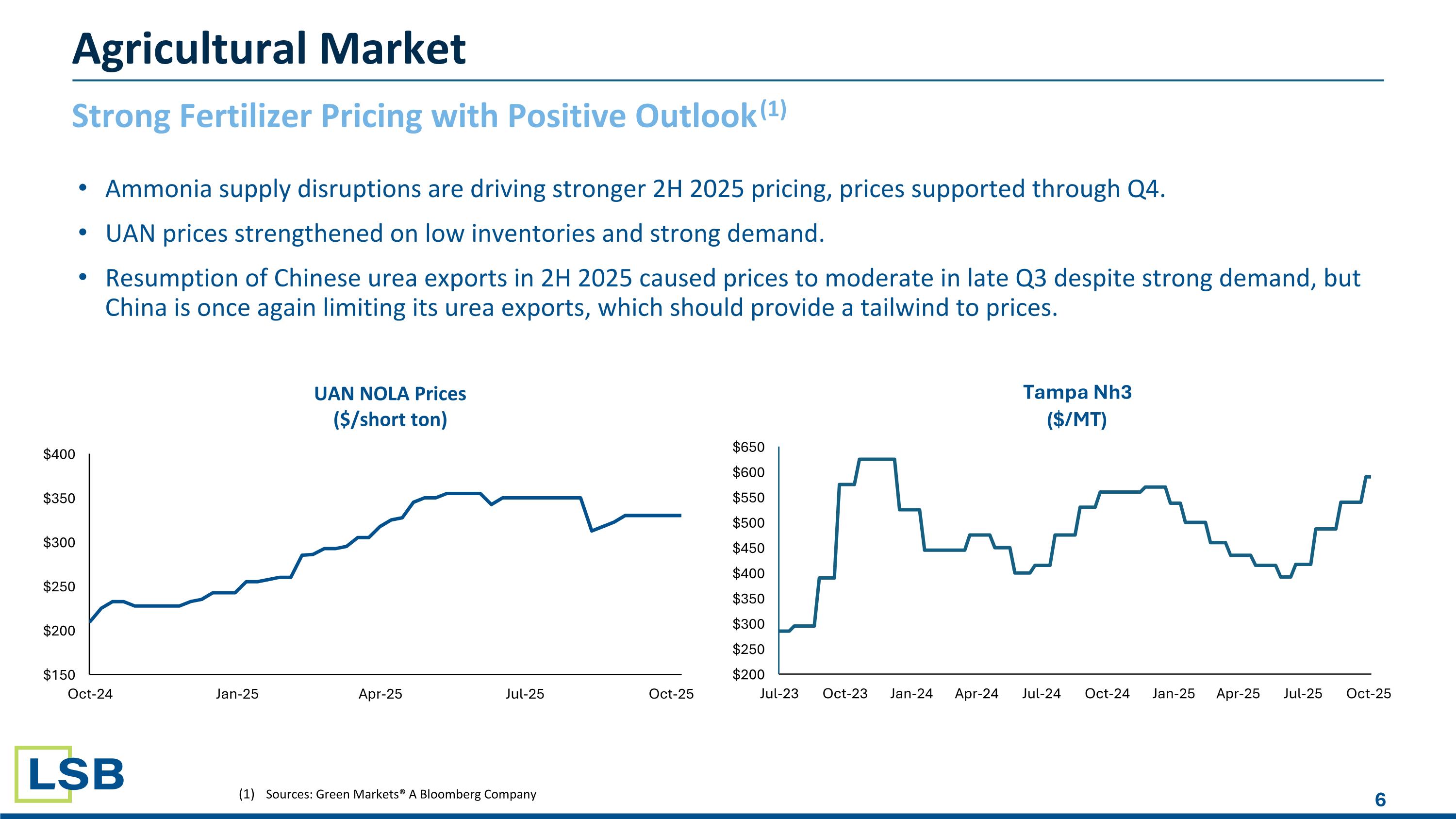 Agricultural Market

Strong Fertilizer Pricing with Positive Outlook$^{(1)}$

• Ammonia supply disruptions are driving stronger 2H 2025 pricing, prices supported through Q4.

• UAN prices strengthened on low inventories and strong demand.

• Resumption of Chinese urea exports in 2H 2025 caused prices to moderate in late Q3 despite strong demand, but China is once again limiting its urea exports, which should provide a tailwind to prices.

UAN NOLA Prices
($/short ton)

$400
$350
$300
$250
$200
$150

Oct-24
Jan-25
Apr-25
Jul-25
Oct-25

Tampa Nh3
($/MT)

$650
$600
$550
$500
$450
$400
$350
$300
$250
$200

Jul-23
Oct-23
Jan-24
Apr-24
Jul-24
Oct-24
Jan-25
Apr-25
Jul-25
Oct-25

LSB

(1) Sources: Green Markets® A Bloomberg Company

6